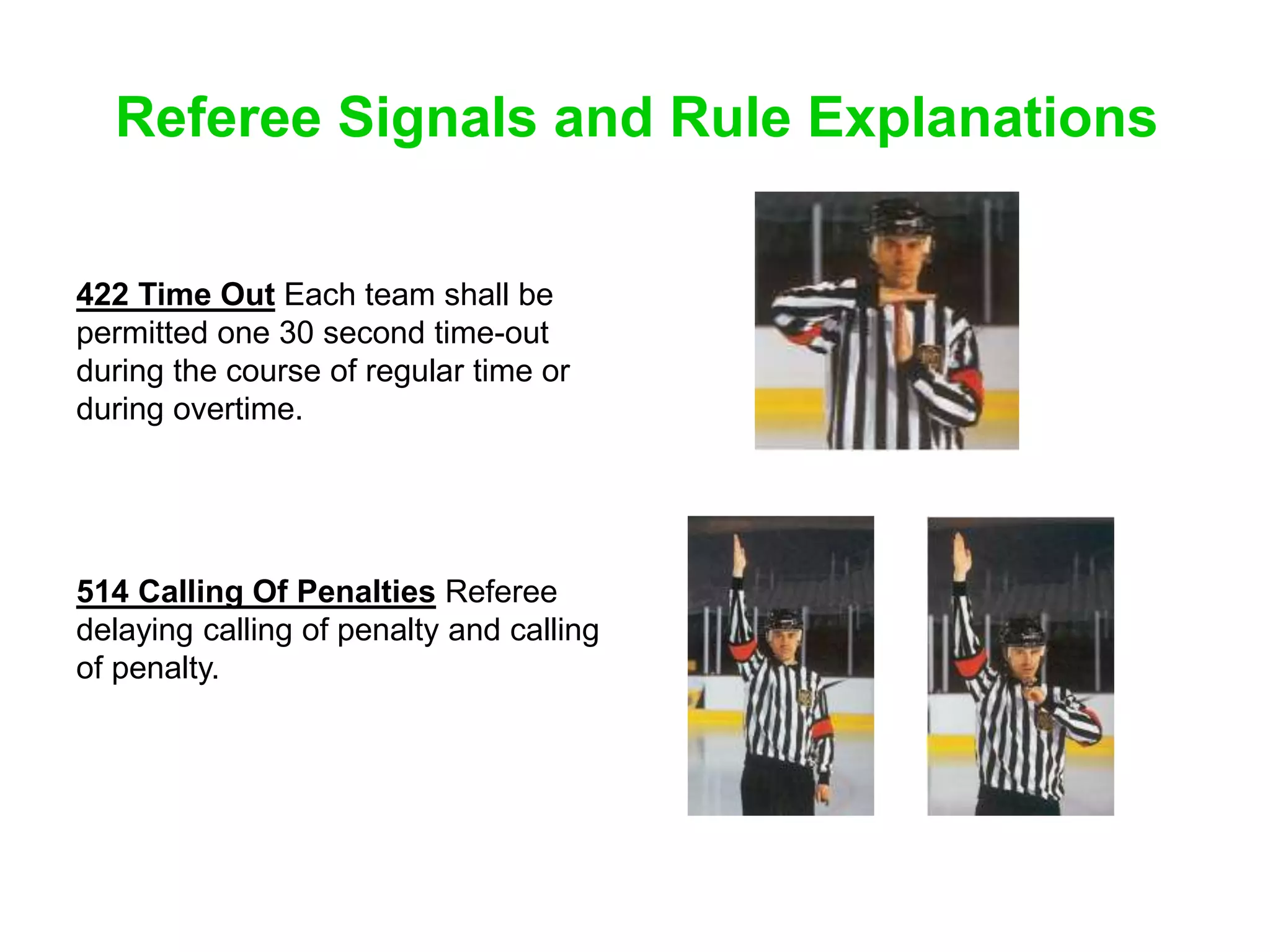 Referee Signals and Rule Explanations

422 Time Out Each team shall be permitted one 30 second time-out during the course of regular time or during overtime.

514 Calling Of Penalties Referee delaying calling of penalty and calling of penalty.